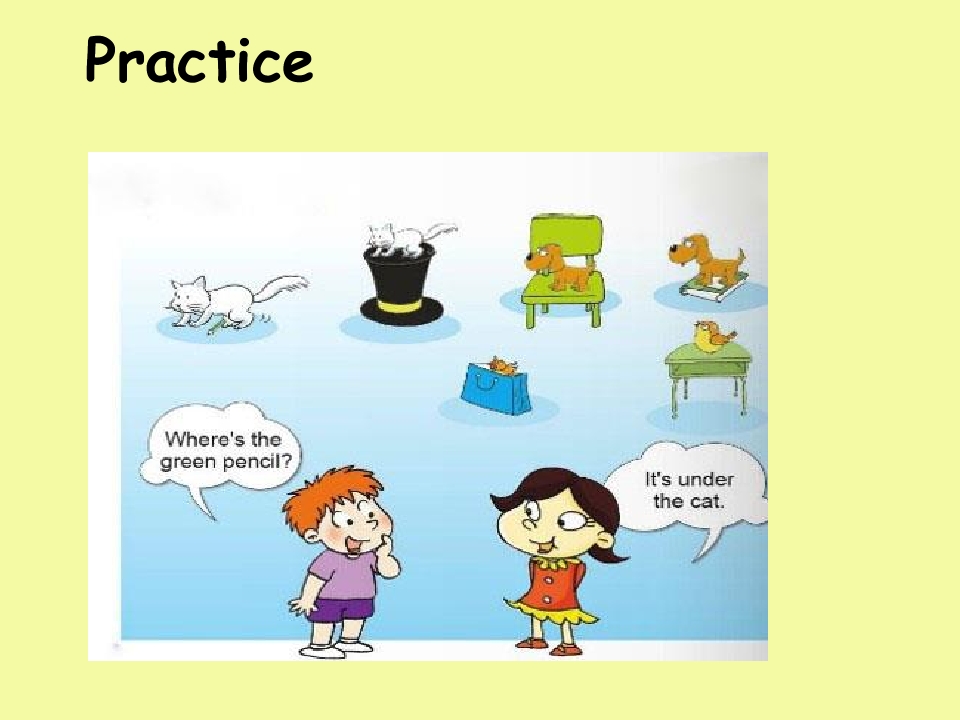 Practice

Where's the green pencil?

It's under the cat.